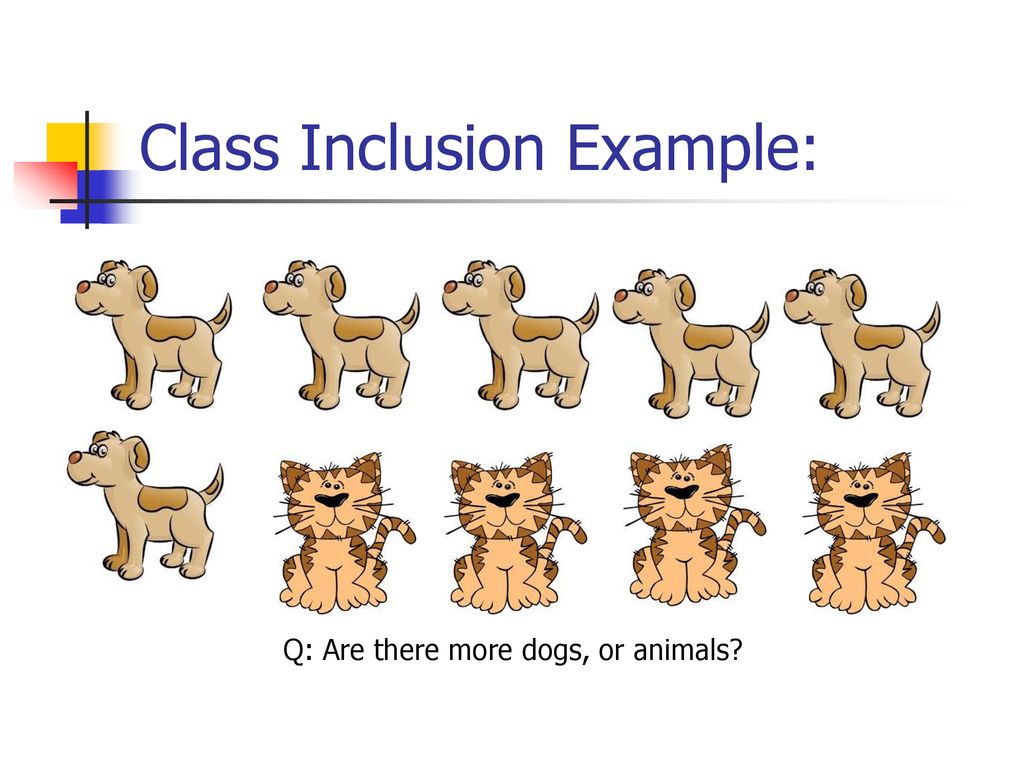 Class Inclusion Example:

Q: Are there more dogs, or animals?